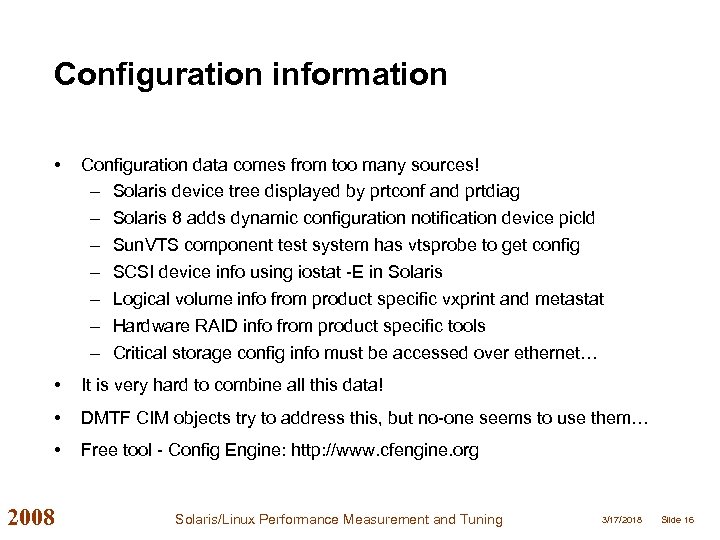 Configuration information

• Configuration data comes from too many sources!
– Solaris device tree displayed by prtconf and prtdiag
– Solaris 8 adds dynamic configuration notification device picld
– SunVTS component test system has vtsprobe to get config
– SCSI device info using iostat -E in Solaris
– Logical volume info from product specific vxprint and metastat
– Hardware RAID info from product specific tools
– Critical storage config info must be accessed over ethernet…

• It is very hard to combine all this data!

• DMTF CIM objects try to address this, but no-one seems to use them…

• Free tool - Config Engine: http://www.cfengine.org

2008 Solaris/Linux Performance Measurement and Tuning 3/17/2018 Slide 16